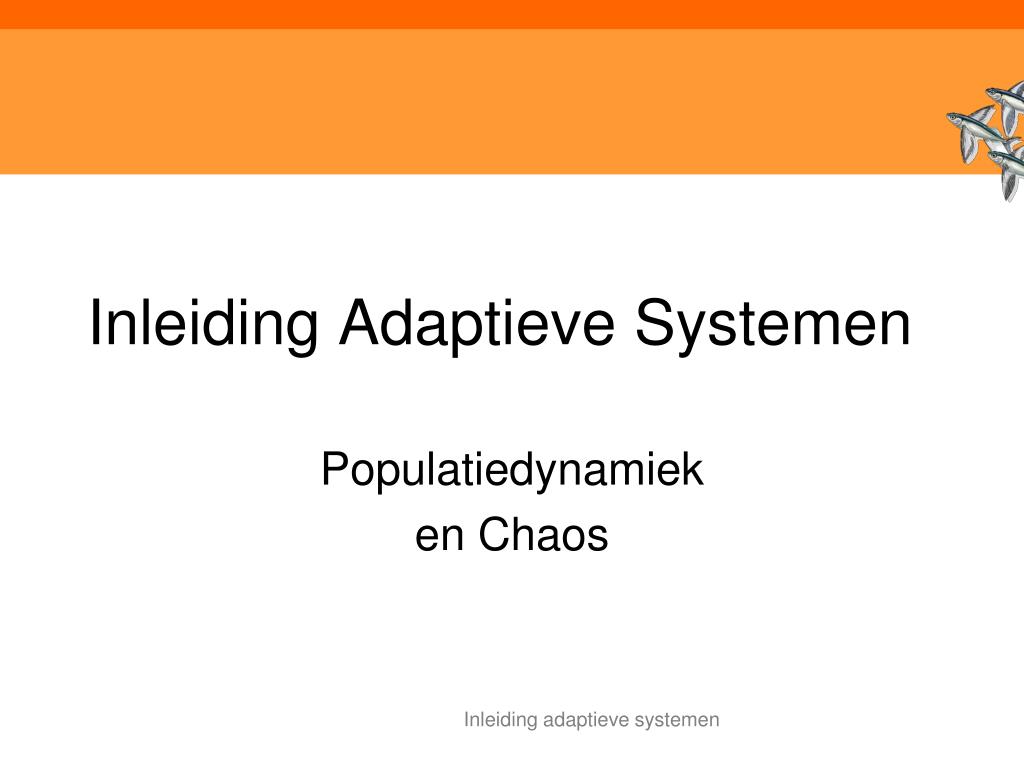 Inleiding Adaptieve Systemen

Populatiedynamiek
en Chaos

Inleiding adaptieve systemen